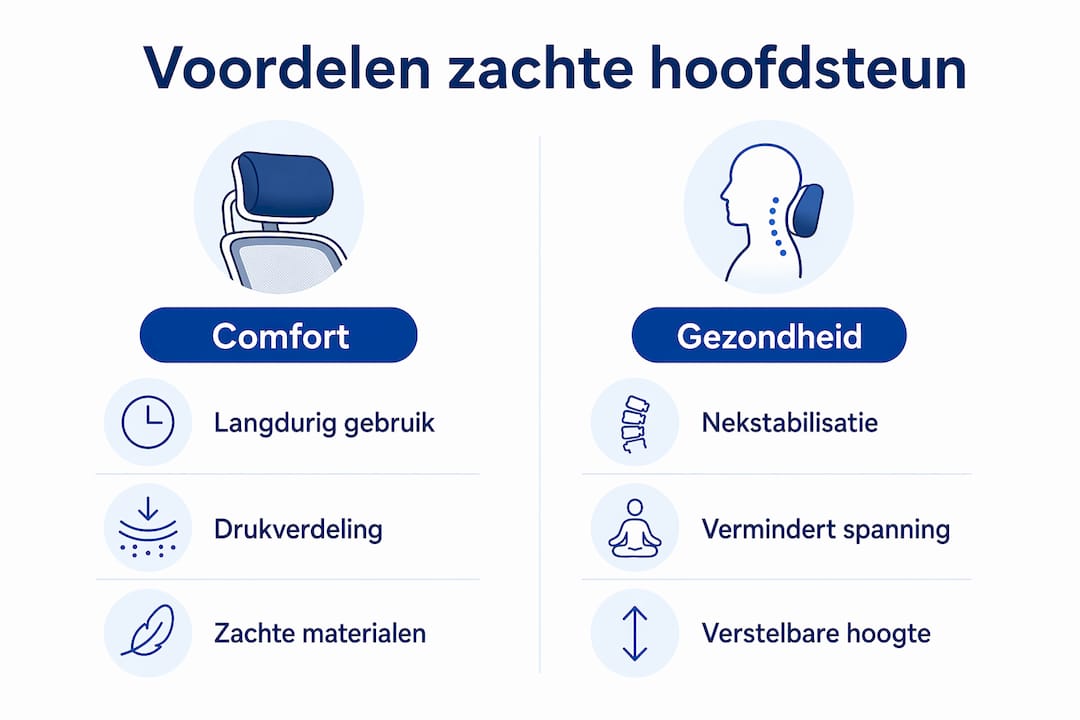 Voordelen zachte hoofdsteun

Comfort

Langdurig gebruik

Drukverdeling

Zachte materialen

Gezondheid

Nekstabilisatie

Vermindert spanning

Verstelbare hoogte